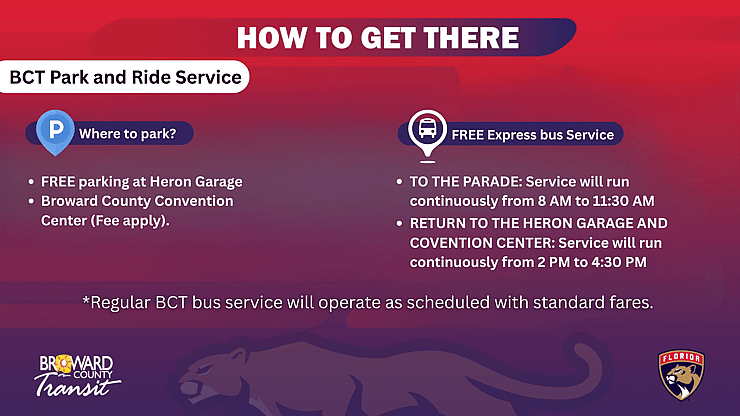 HOW TO GET THERE

BCT Park and Ride Service

P Where to park?

• FREE parking at Heron Garage
• Broward County Convention Center (Fee apply).

FREE Express bus Service

• TO THE PARADE: Service will run continuously from 8 AM to 11:30 AM
• RETURN TO THE HERON GARAGE AND COVENTION CENTER: Service will run continuously from 2 PM to 4:30 PM

*Regular BCT bus service will operate as scheduled with standard fares.

BROWARD COUNTY Transit

FLORIDA